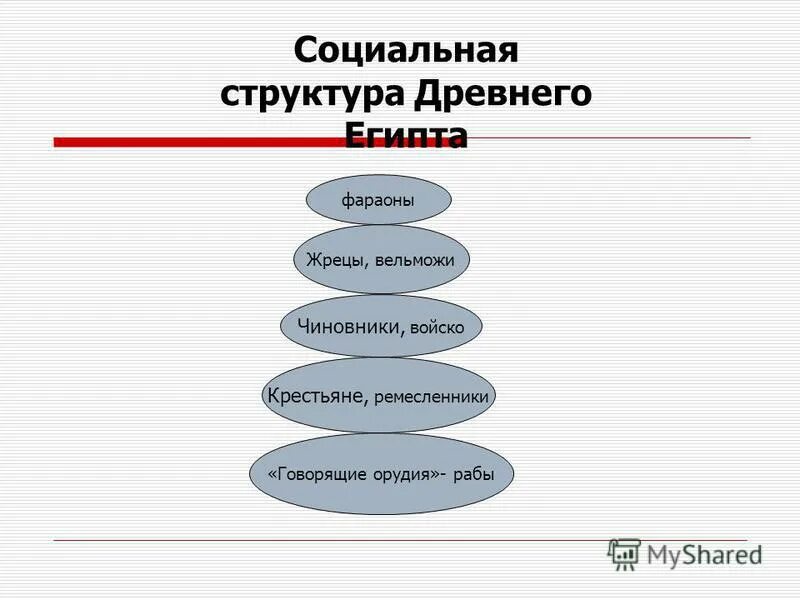 Социальная структура Древнего Египта

фараоны

Жрецы, вельможи

Чиновники, войско

Крестьяне, ремесленники

«Говорящие орудия»- рабы

MyShared